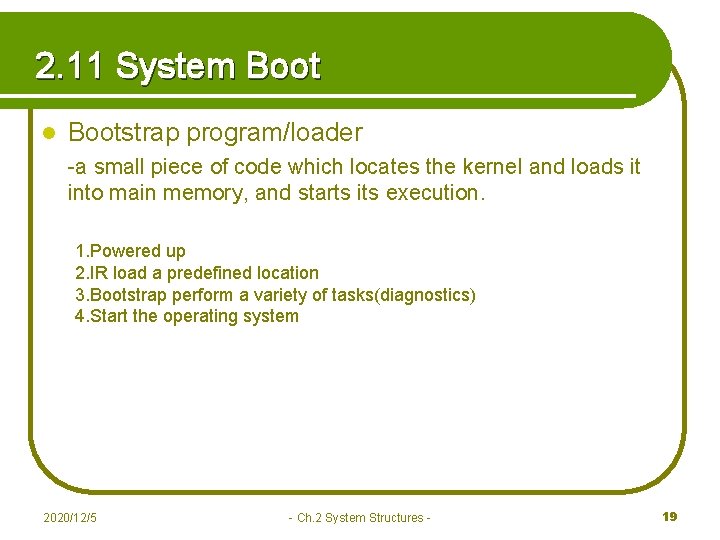 2.11 System Boot

Bootstrap program/loader

-a small piece of code which locates the kernel and loads it into main memory, and starts its execution.

1.Powered up
2.IR load a predefined location
3.Bootstrap perform a variety of tasks(diagnostics)
4.Start the operating system

2020/12/5

- Ch.2 System Structures -

19